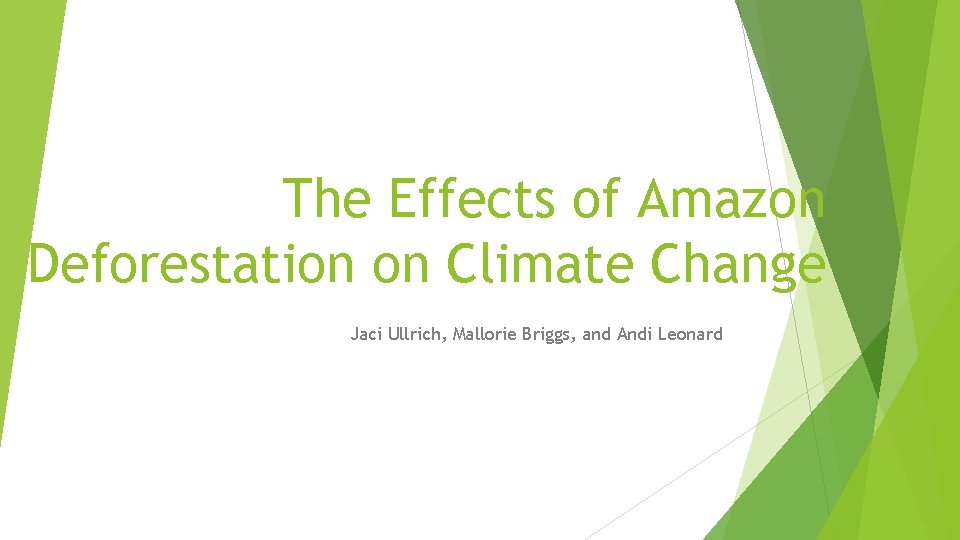 The Effects of Amazon Deforestation on Climate Change

Jaci Ullrich, Mallorie Briggs, and Andi Leonard